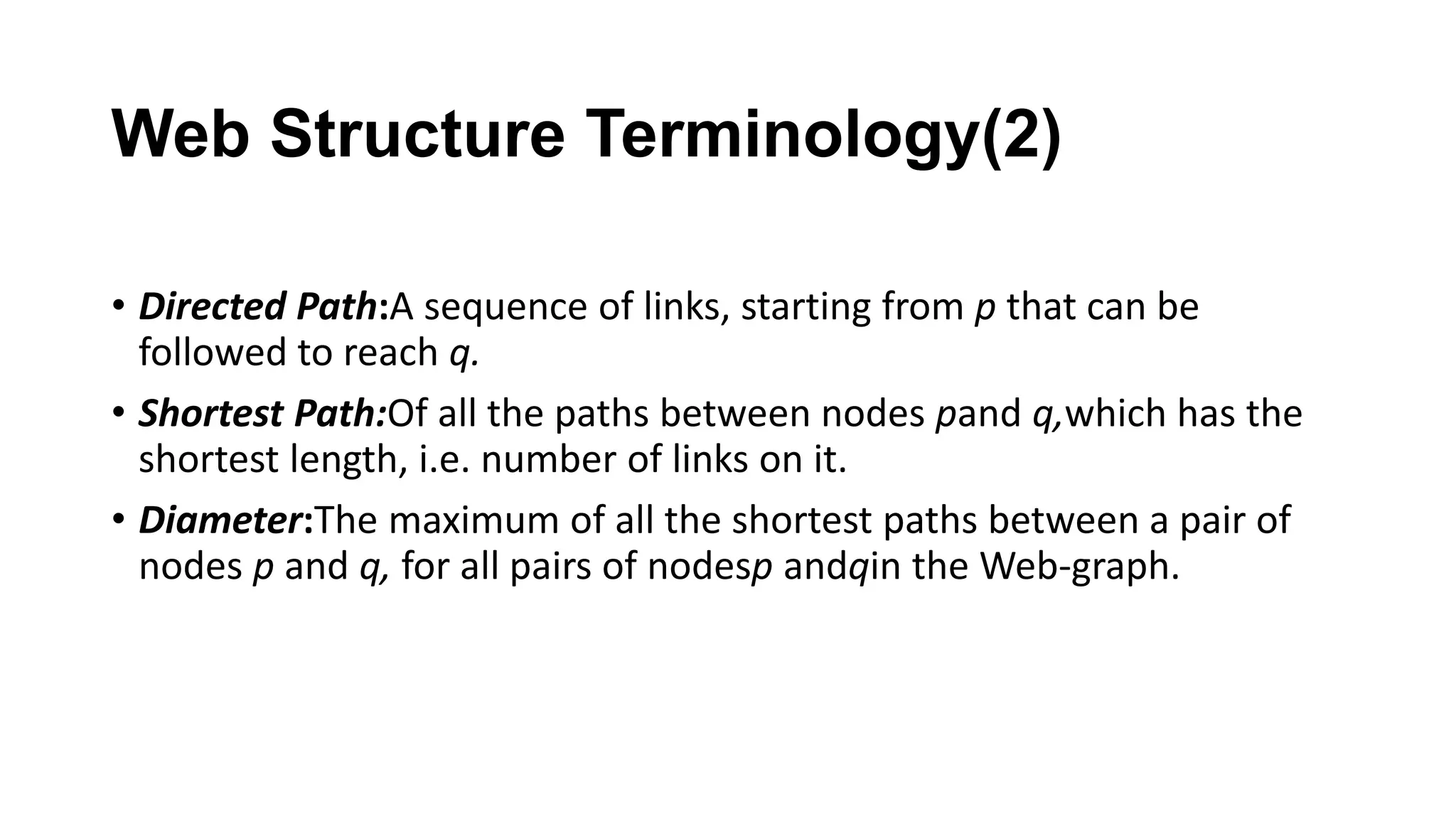 Web Structure Terminology(2)

• Directed Path:A sequence of links, starting from p that can be followed to reach q.

• Shortest Path:Of all the paths between nodes pand q,which has the shortest length, i.e. number of links on it.

• Diameter:The maximum of all the shortest paths between a pair of nodes p and q, for all pairs of nodesp andqin the Web-graph.